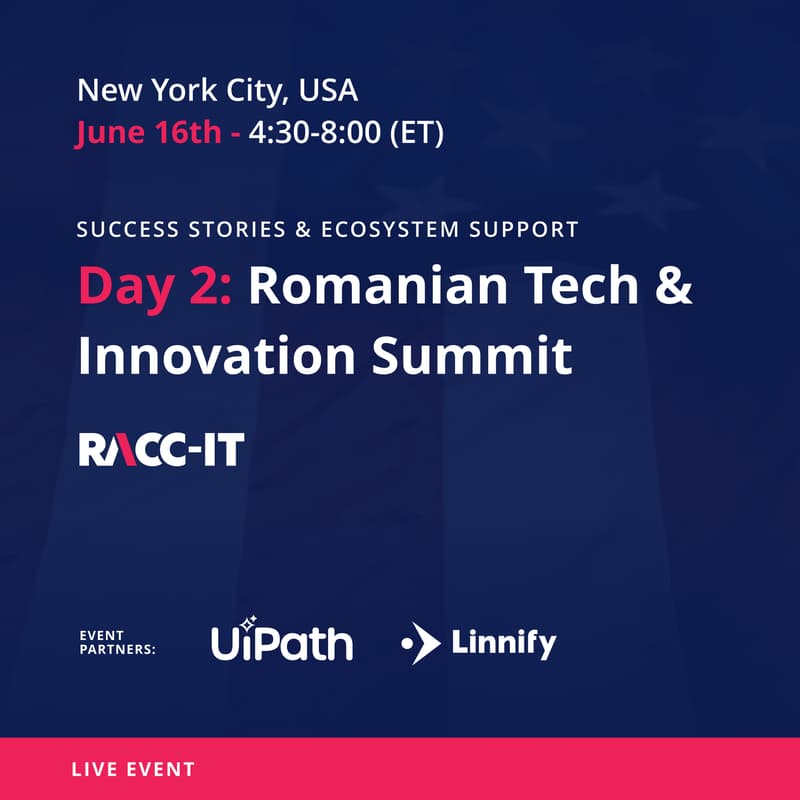 New York City, USA
June 16th - 4:30-8:00 (ET)

SUCCESS STORIES & ECOSYSTEM SUPPORT

Day 2: Romanian Tech & Innovation Summit

RACC-IT

EVENT PARTNERS:

UiPath

Linnify

LIVE EVENT